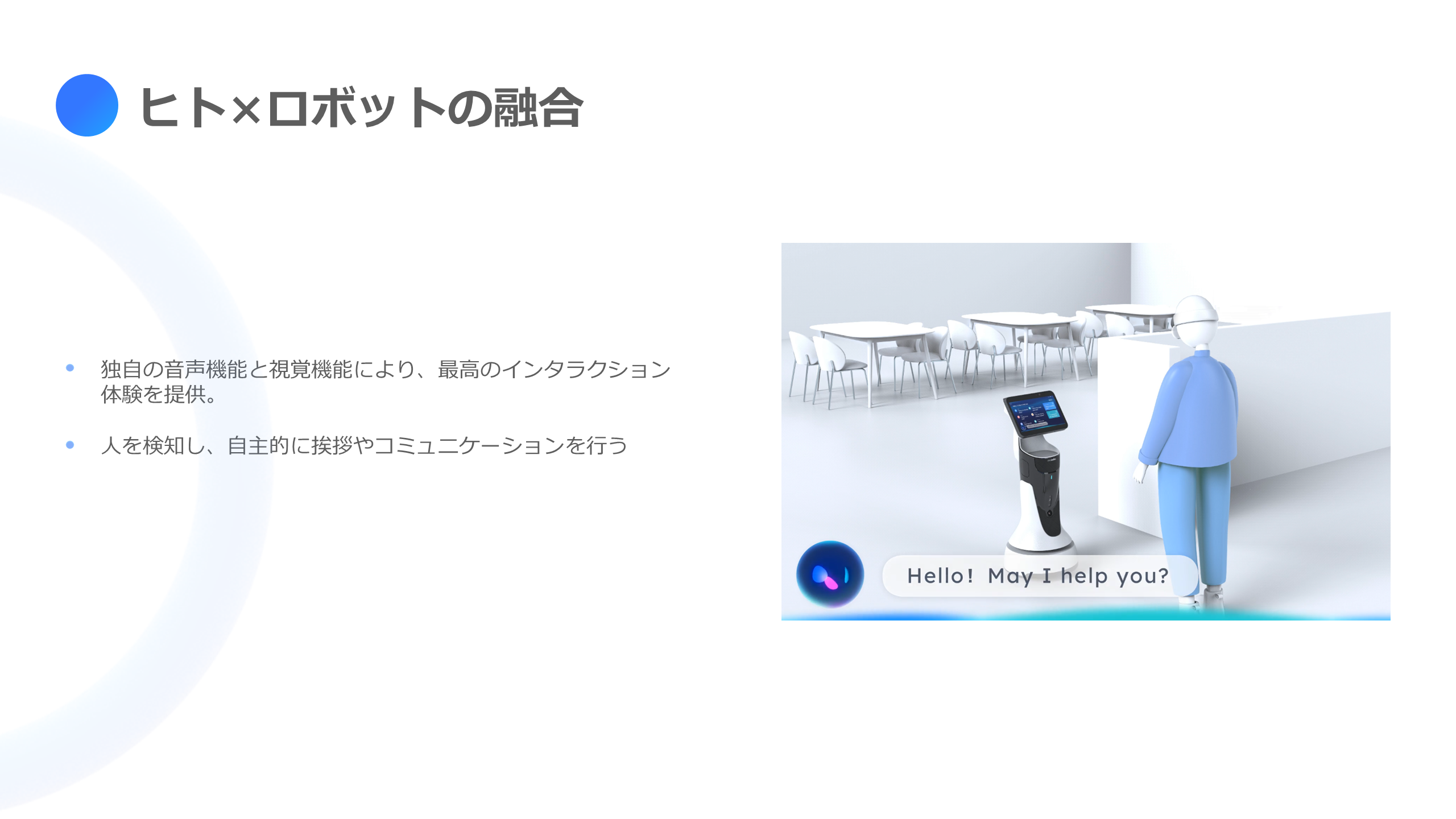 ヒト×ロボットの融合

• 独自の音声機能と視覚機能により、最高のインタラクション体験を提供。

• 人を検知し、自主的に挨拶やコミュニケーションを行う

Hello! May I help you?